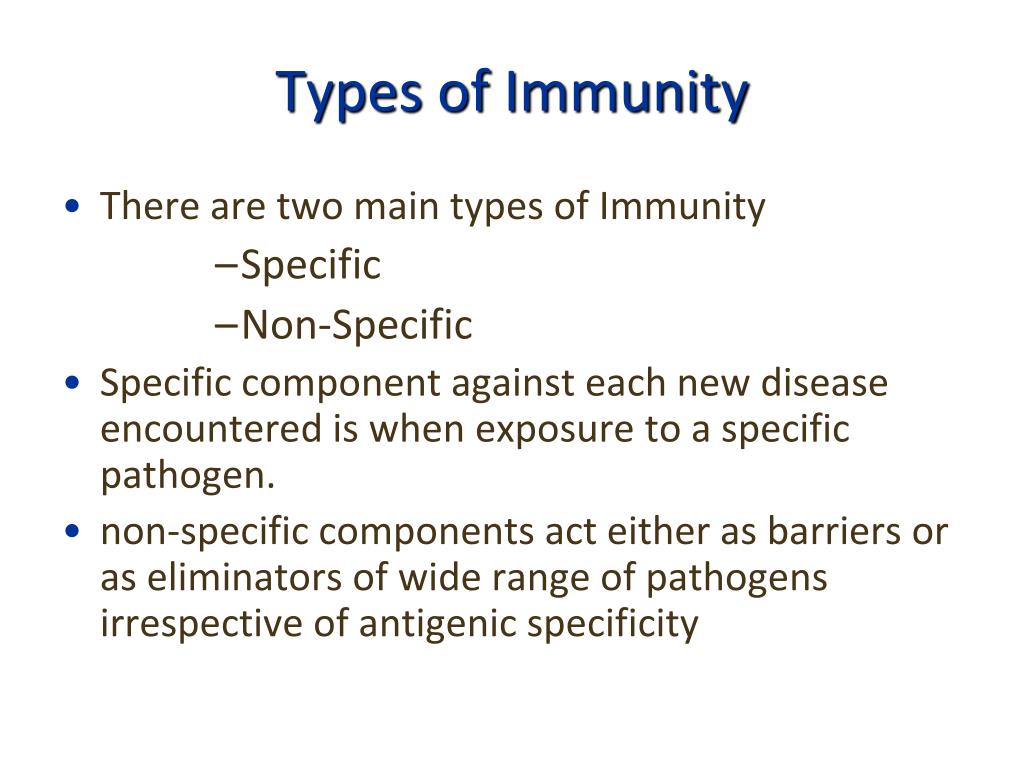 Types of Immunity

• There are two main types of Immunity

–Specific

–Non-Specific

• Specific component against each new disease encountered is when exposure to a specific pathogen.

• non-specific components act either as barriers or as eliminators of wide range of pathogens irrespective of antigenic specificity